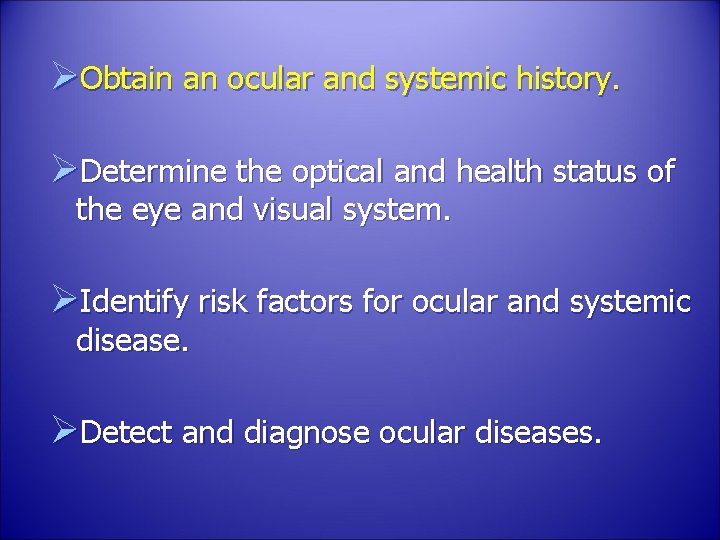 ➢Obtain an ocular and systemic history.

➢Determine the optical and health status of the eye and visual system.

➢Identify risk factors for ocular and systemic disease.

➢Detect and diagnose ocular diseases.